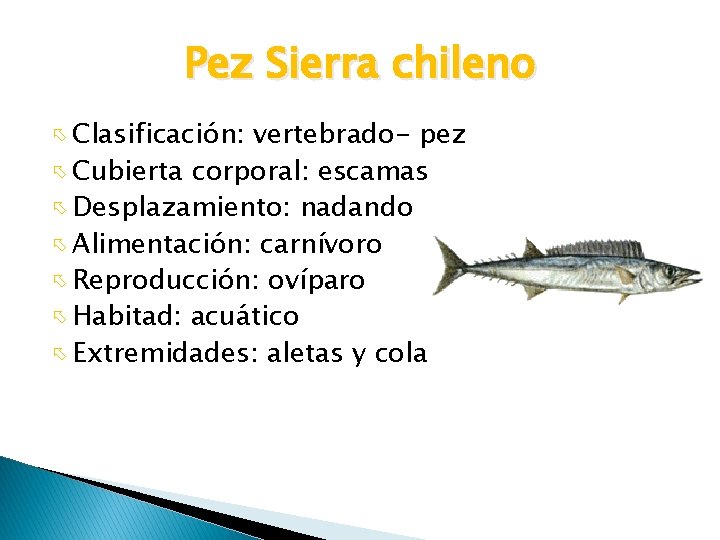 Pez Sierra chileno

Clasificación: vertebrado- pez
Cubierta corporal: escamas
Desplazamiento: nadando
Alimentación: carnívoro
Reproducción: ovíparo
Habitad: acuático
Extremidades: aletas y cola